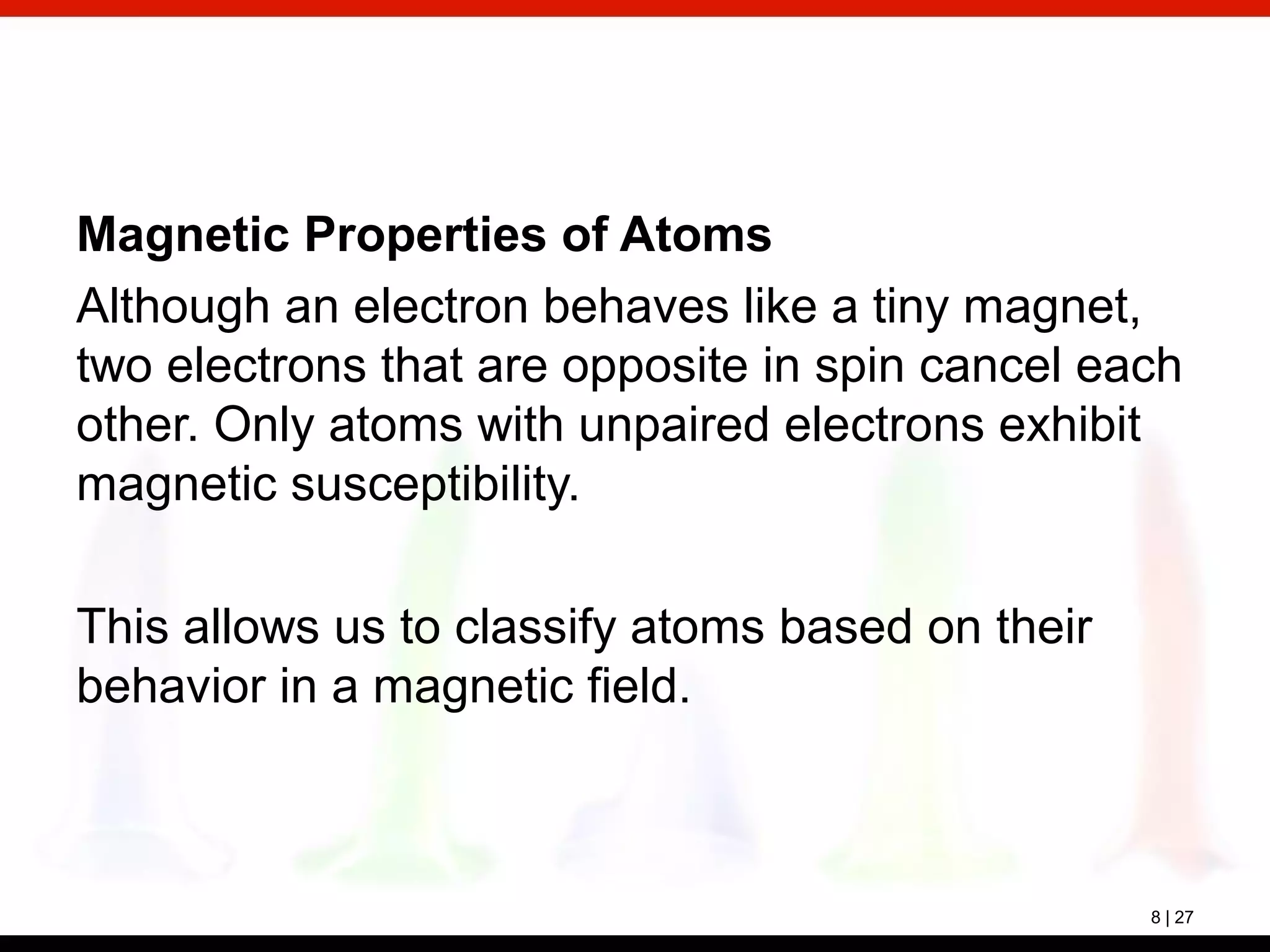 Magnetic Properties of Atoms

Although an electron behaves like a tiny magnet, two electrons that are opposite in spin cancel each other. Only atoms with unpaired electrons exhibit magnetic susceptibility.

This allows us to classify atoms based on their behavior in a magnetic field.

8 | 27